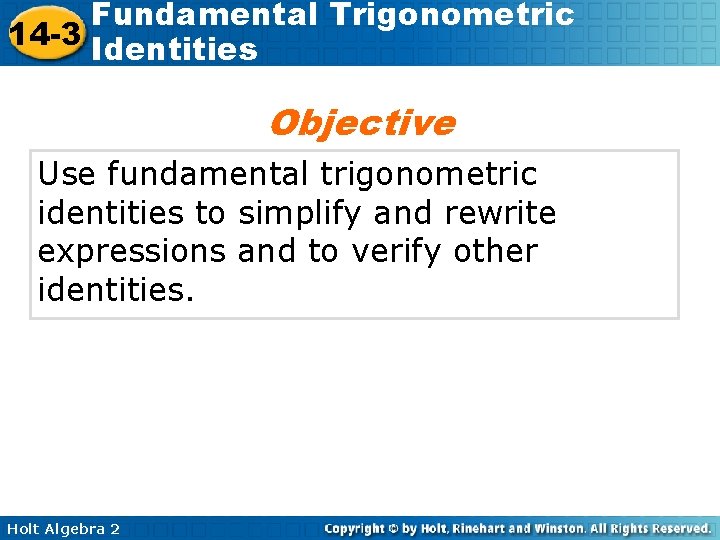 14-3 Fundamental Trigonometric Identities

Objective

Use fundamental trigonometric identities to simplify and rewrite expressions and to verify other identities.

Holt Algebra 2

Copyright © by Holt, Rinehart and Winston. All Rights Reserved.